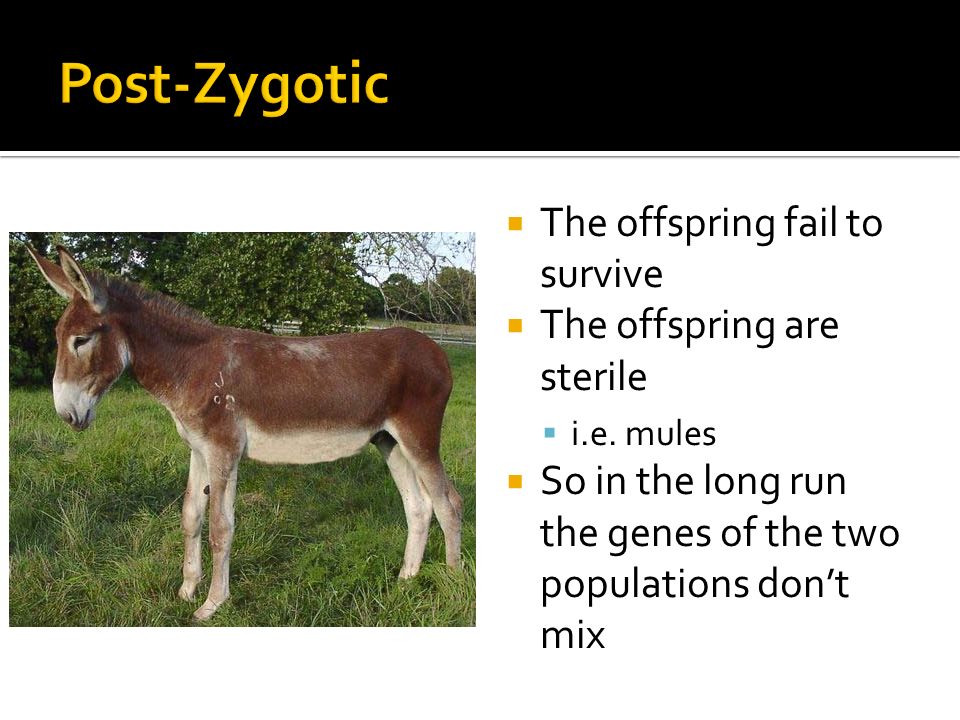 Post-Zygotic

- The offspring fail to survive
- The offspring are sterile
  - i.e. mules
- So in the long run the genes of the two populations don't mix